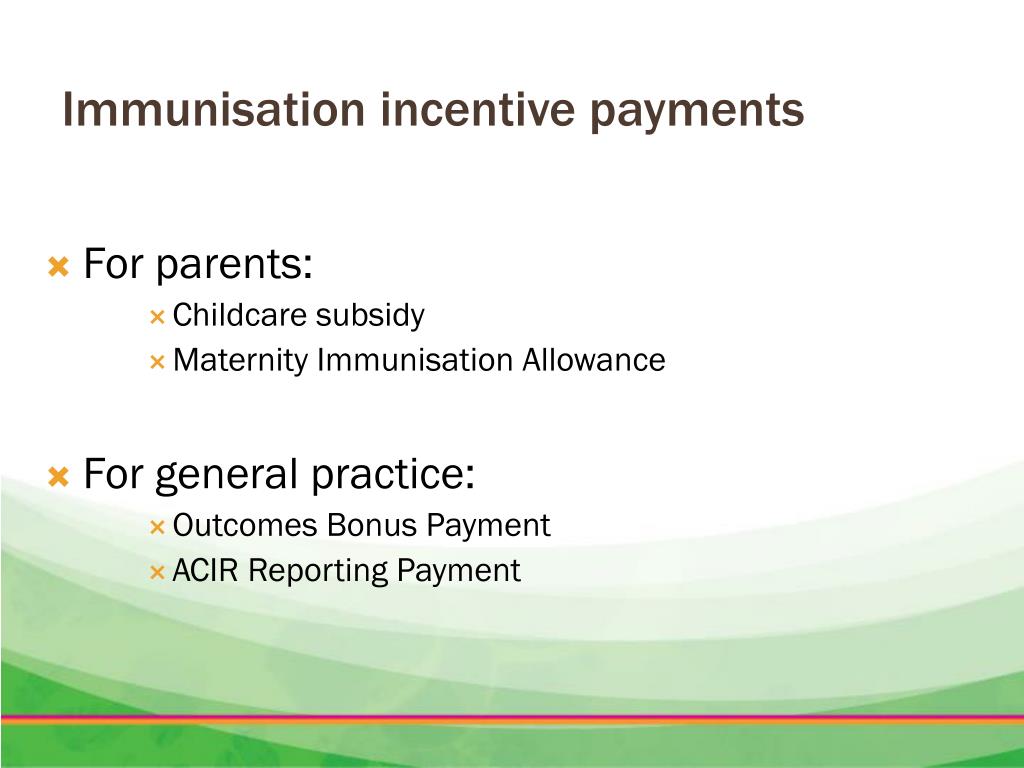 Immunisation incentive payments

For parents:
Childcare subsidy
Maternity Immunisation Allowance

For general practice:
Outcomes Bonus Payment
ACIR Reporting Payment